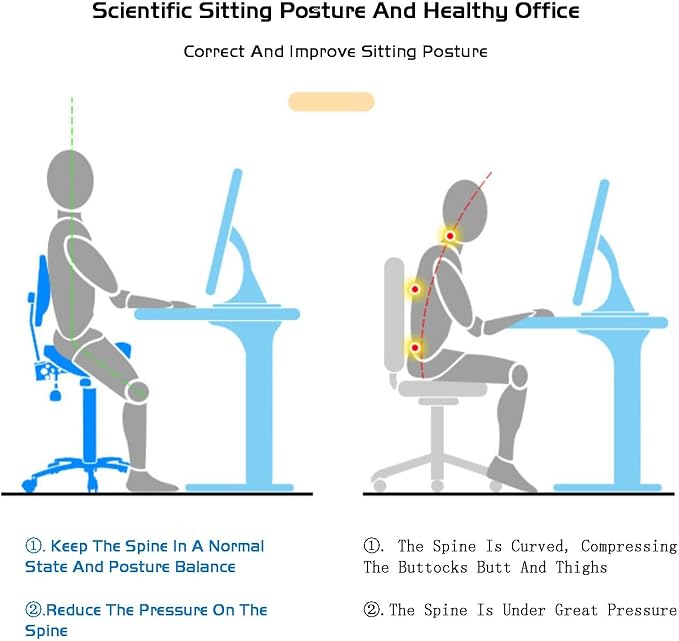 Scientific Sitting Posture And Healthy Office

Correct And Improve Sitting Posture

①. Keep The Spine In A Normal State And Posture Balance

②.Reduce The Pressure On The Spine

①. The Spine Is Curved, Compressing The Buttocks Butt And Thighs

②.The Spine Is Under Great Pressure